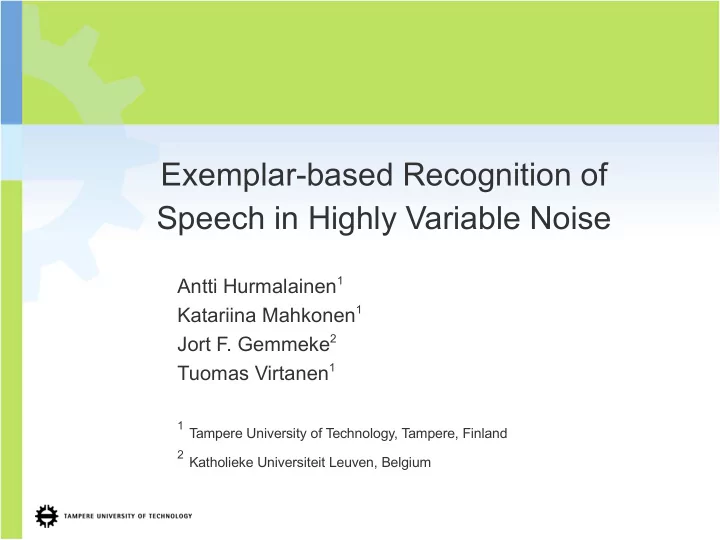 Exemplar-based Recognition of Speech in Highly Variable Noise

Antti Hurmalainen$^1$
Katariina Mahkonen$^1$
Jort F. Gemmeke$^2$
Tuomas Virtanen$^1$

$^1$ Tampere University of Technology, Tampere, Finland
$^2$ Katholieke Universiteit Leuven, Belgium

TAMPERE UNIVERSITY OF TECHNOLOGY